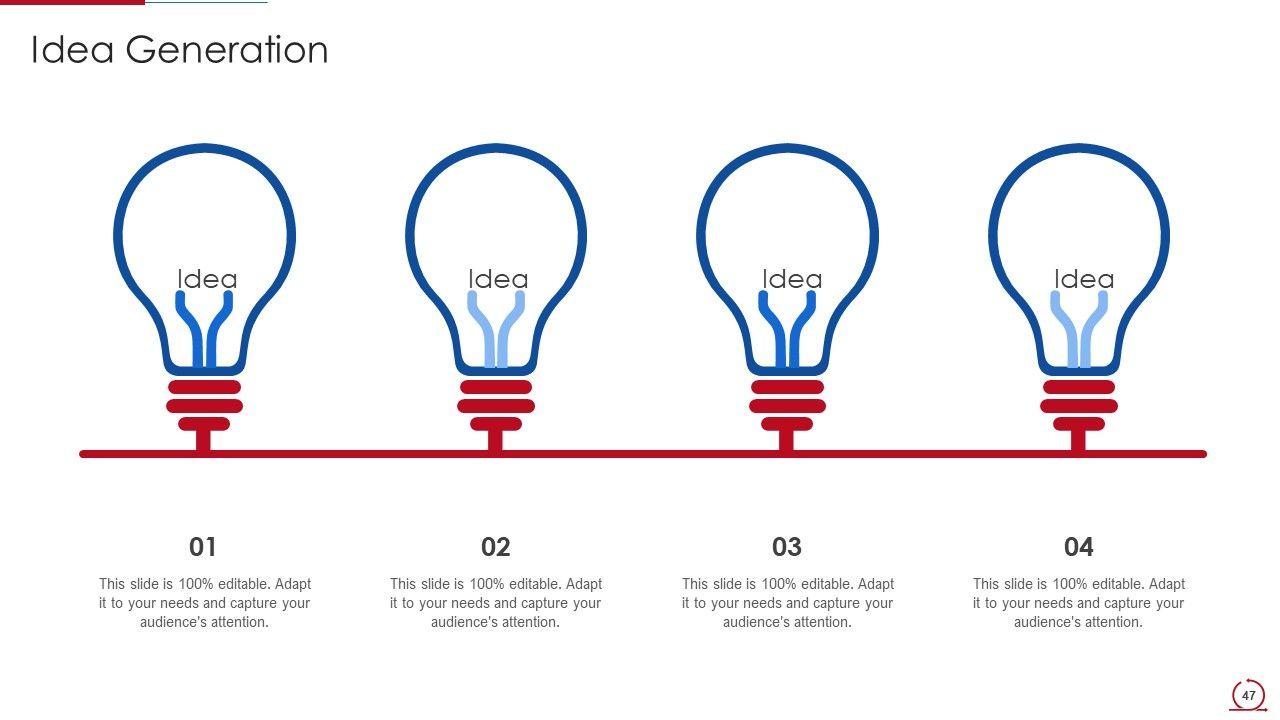 Idea Generation

Idea

Idea

Idea

Idea

01

This slide is 100% editable. Adapt it to your needs and capture your audience's attention.

02

This slide is 100% editable. Adapt it to your needs and capture your audience's attention.

03

This slide is 100% editable. Adapt it to your needs and capture your audience's attention.

04

This slide is 100% editable. Adapt it to your needs and capture your audience's attention.

47